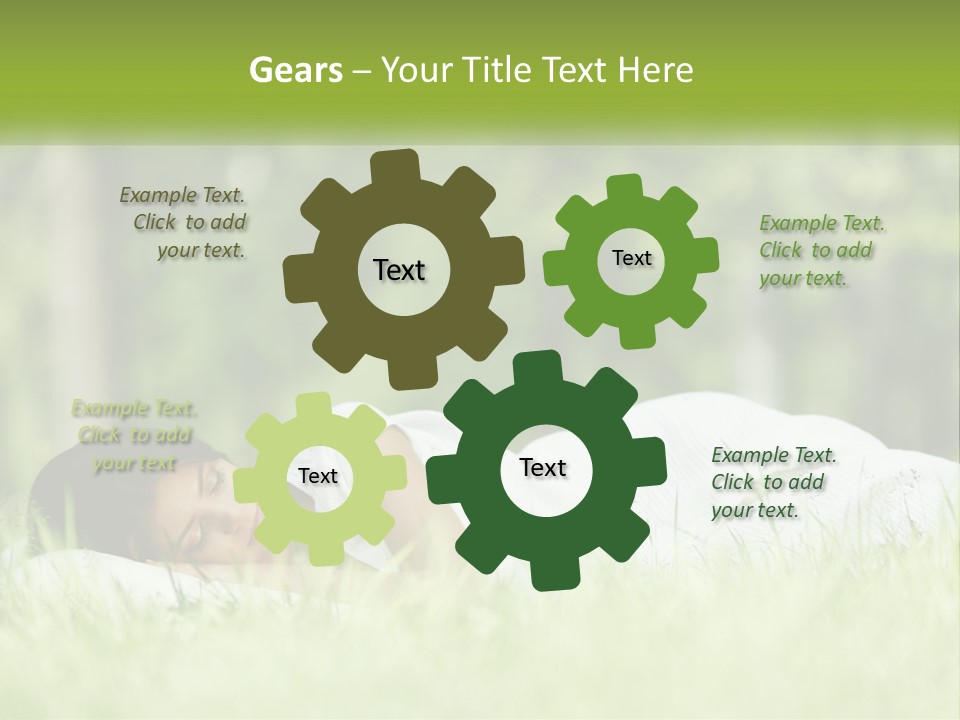 Gears – Your Title Text Here

Example Text. Click to add your text.

Text

Text

Example Text. Click to add your text.

Example Text. Click to add your text

Text

Text

Example Text. Click to add your text.